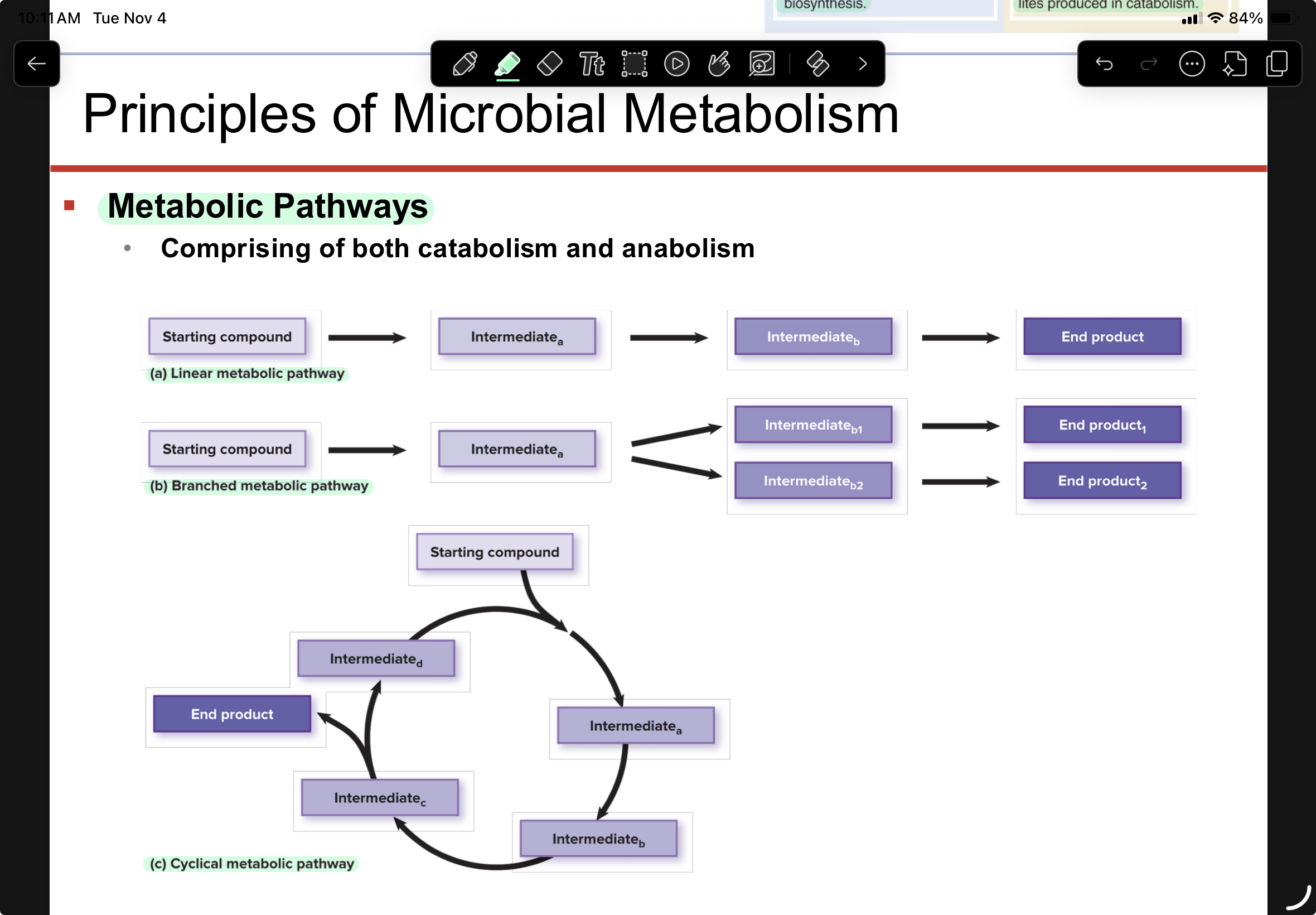 10:11 AM Tue Nov 4

biosynthesis.

lites produced in catabolism.

84%

Principles of Microbial Metabolism

Metabolic Pathways

Comprising of both catabolism and anabolism

Starting compound

Intermediate$_a$

Intermediate$_b$

End product

(a) Linear metabolic pathway

Starting compound

Intermediate$_a$

Intermediate$_{b1}$

Intermediate$_{b2}$

End product$_1$

End product$_2$

(b) Branched metabolic pathway

Starting compound

Intermediate$_d$

End product

Intermediate$_a$

Intermediate$_c$

Intermediate$_b$

(c) Cyclical metabolic pathway